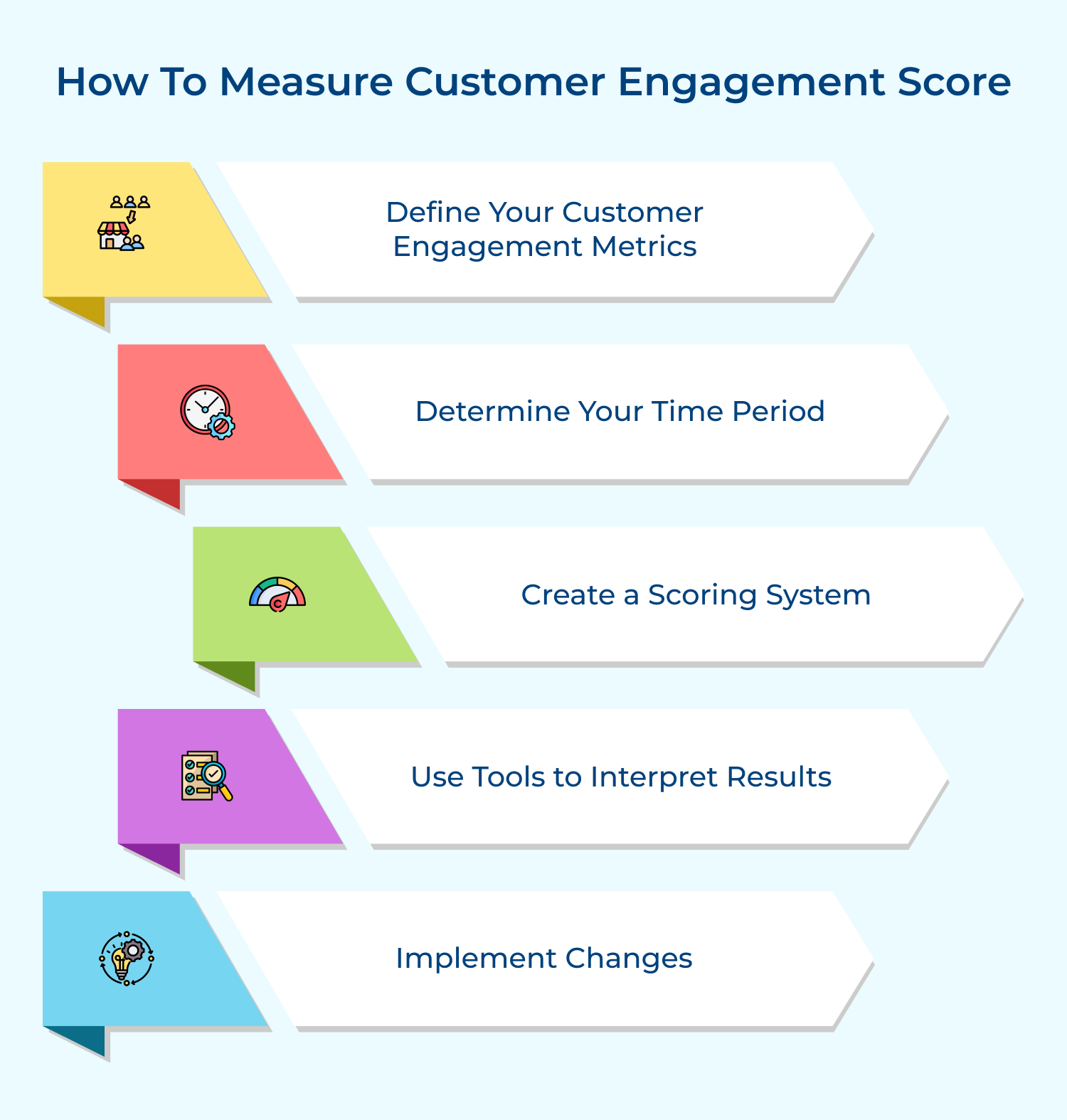 How To Measure Customer Engagement Score

Define Your Customer Engagement Metrics

Determine Your Time Period

Create a Scoring System

Use Tools to Interpret Results

Implement Changes